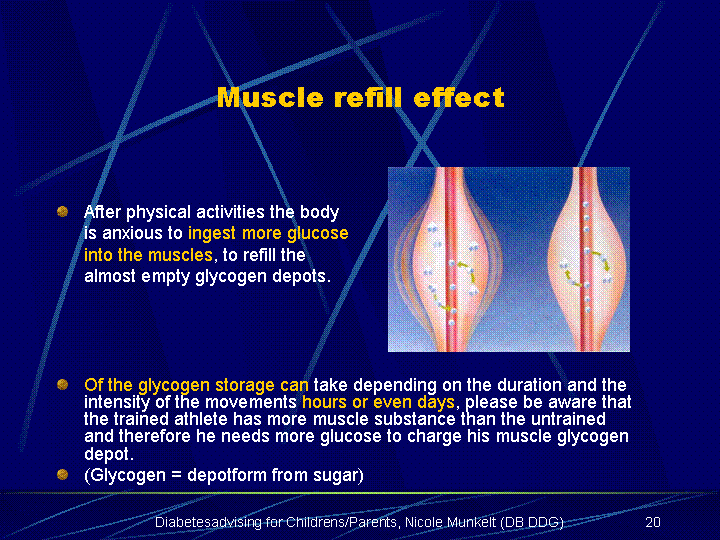 Muscle refill effect

After physical activities the body is anxious to ingest more glucose into the muscles, to refill the almost empty glycogen depots.

Of the glycogen storage can take depending on the duration and the intensity of the movements hours or even days, please be aware that the trained athlete has more muscle substance than the untrained and therefore he needs more glucose to charge his muscle glycogen depot.

(Glycogen = depotform from sugar)

Diabetesadvising for Childrens/Parents, Nicole Munkelt (DB DDG) 20